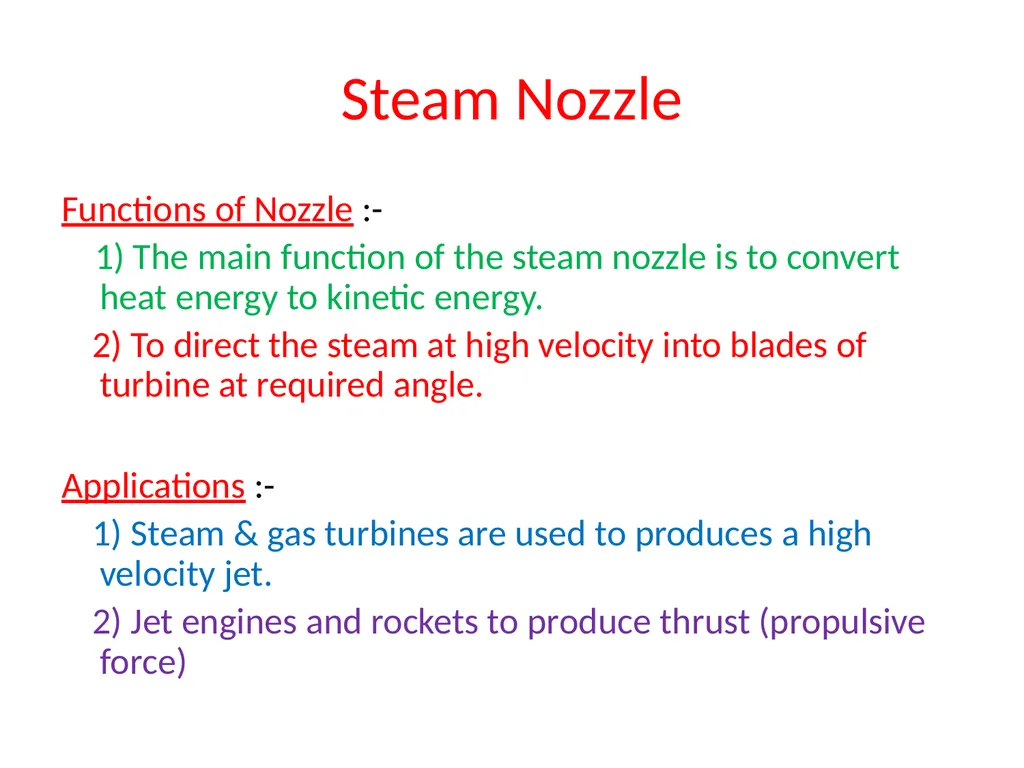 Steam Nozzle

Functions of Nozzle :-

1) The main function of the steam nozzle is to convert heat energy to kinetic energy.

2) To direct the steam at high velocity into blades of turbine at required angle.

Applications :-

1) Steam & gas turbines are used to produces a high velocity jet.

2) Jet engines and rockets to produce thrust (propulsive force)